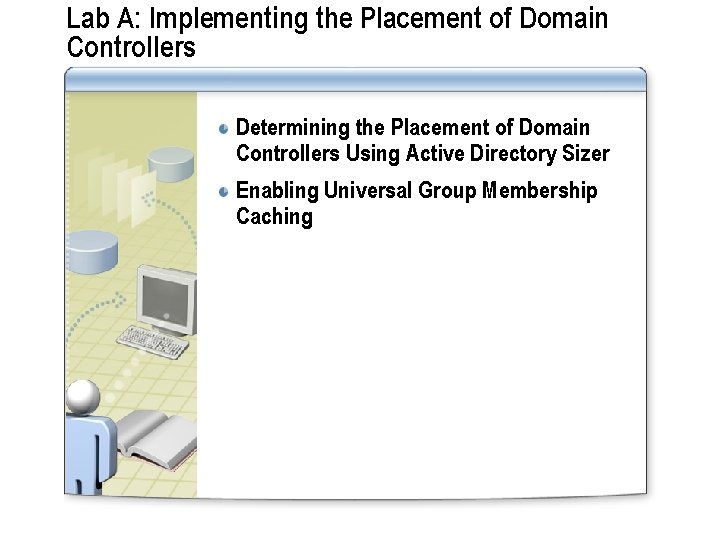 Lab A: Implementing the Placement of Domain Controllers

Determining the Placement of Domain Controllers Using Active Directory Sizer

Enabling Universal Group Membership Caching